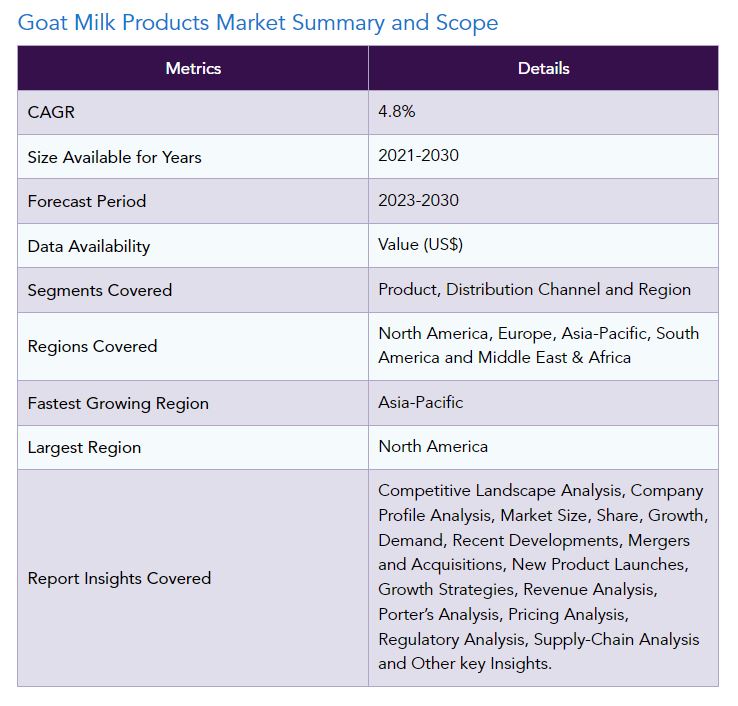 Goat Milk Products Market Summary and Scope

| Metrics | Details |
|---|---|
| CAGR | 4.8% |
| Size Available for Years | 2021-2030 |
| Forecast Period | 2023-2030 |
| Data Availability | Value (US$) |
| Segments Covered | Product, Distribution Channel and Region |
| Regions Covered | North America, Europe, Asia-Pacific, South America and Middle East & Africa |
| Fastest Growing Region | Asia-Pacific |
| Largest Region | North America |
| Report Insights Covered | Competitive Landscape Analysis, Company Profile Analysis, Market Size, Share, Growth, Demand, Recent Developments, Mergers and Acquisitions, New Product Launches, Growth Strategies, Revenue Analysis, Porter's Analysis, Pricing Analysis, Regulatory Analysis, Supply-Chain Analysis and Other key Insights. |